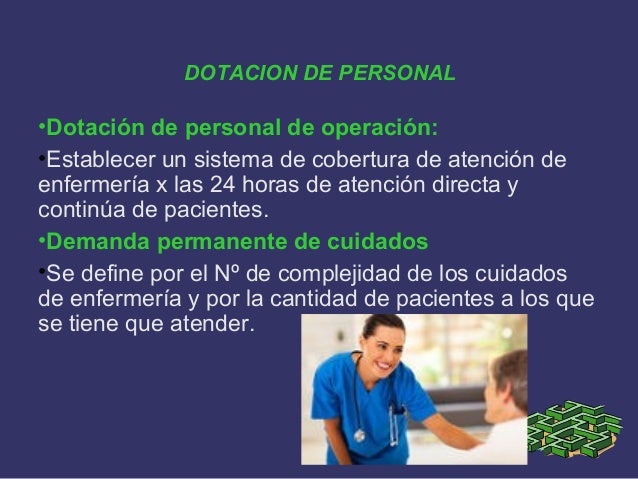 DOTACION DE PERSONAL

•Dotación de personal de operación:

•Establecer un sistema de cobertura de atención de enfermería x las 24 horas de atención directa y continúa de pacientes.

•Demanda permanente de cuidados

•Se define por el Nº de complejidad de los cuidados de enfermería y por la cantidad de pacientes a los que se tiene que atender.